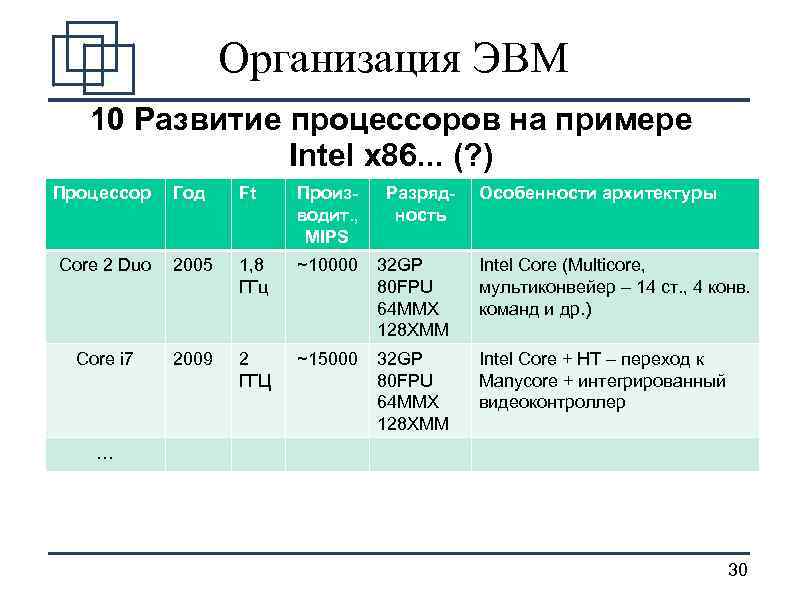 Организация ЭВМ

10 Развитие процессоров на примере Intel x86... (?)

| Процессор | Год | Ft | Производит., MIPS | Разрядность | Особенности архитектуры |
|---|---|---|---|---|---|
| Core 2 Duo | 2005 | 1,8 ГГц | ~10000 | 32GP 80FPU 64MMX 128XMM | Intel Core (Multicore, мультиконвейер – 14 ст., 4 конв. команд и др.) |
| Core i7 | 2009 | 2 ГГЦ | ~15000 | 32GP 80FPU 64MMX 128XMM | Intel Core + HT – переход к Manycore + интегрированный видеоконтроллер |
| ... | | | | | |

30